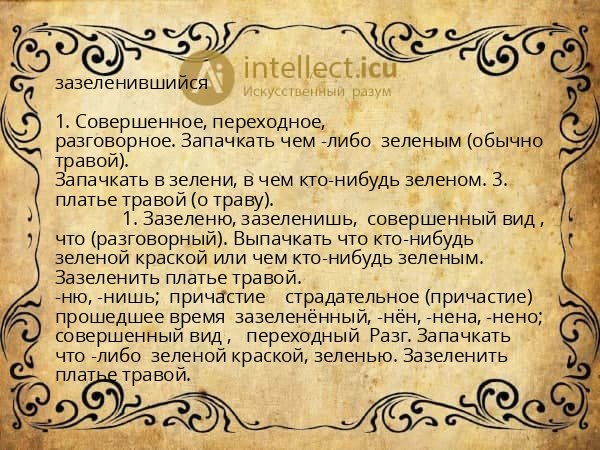 intellect.icu
Искусственный разум

зазеленившийся

1. Совершенное, переходное, разговорное. Запачкать чем -либо зеленым (обычно травой).
Запачкать в зелени, в чем кто-нибудь зеленом. З. платье травой (о траву).
1. Зазеленю, зазеленишь, совершенный вид , что (разговорный). Выпачкать что кто-нибудь зеленой краской или чем кто-нибудь зеленым. Зазеленить платье травой.
-ню, -нишь; причастие страдательное (причастие) прошедшее время зазеленённый, -нён, -нена, -нено; совершенный вид , переходный Разг. Запачкать что -либо зеленой краской, зеленью. Зазеленить платье травой.